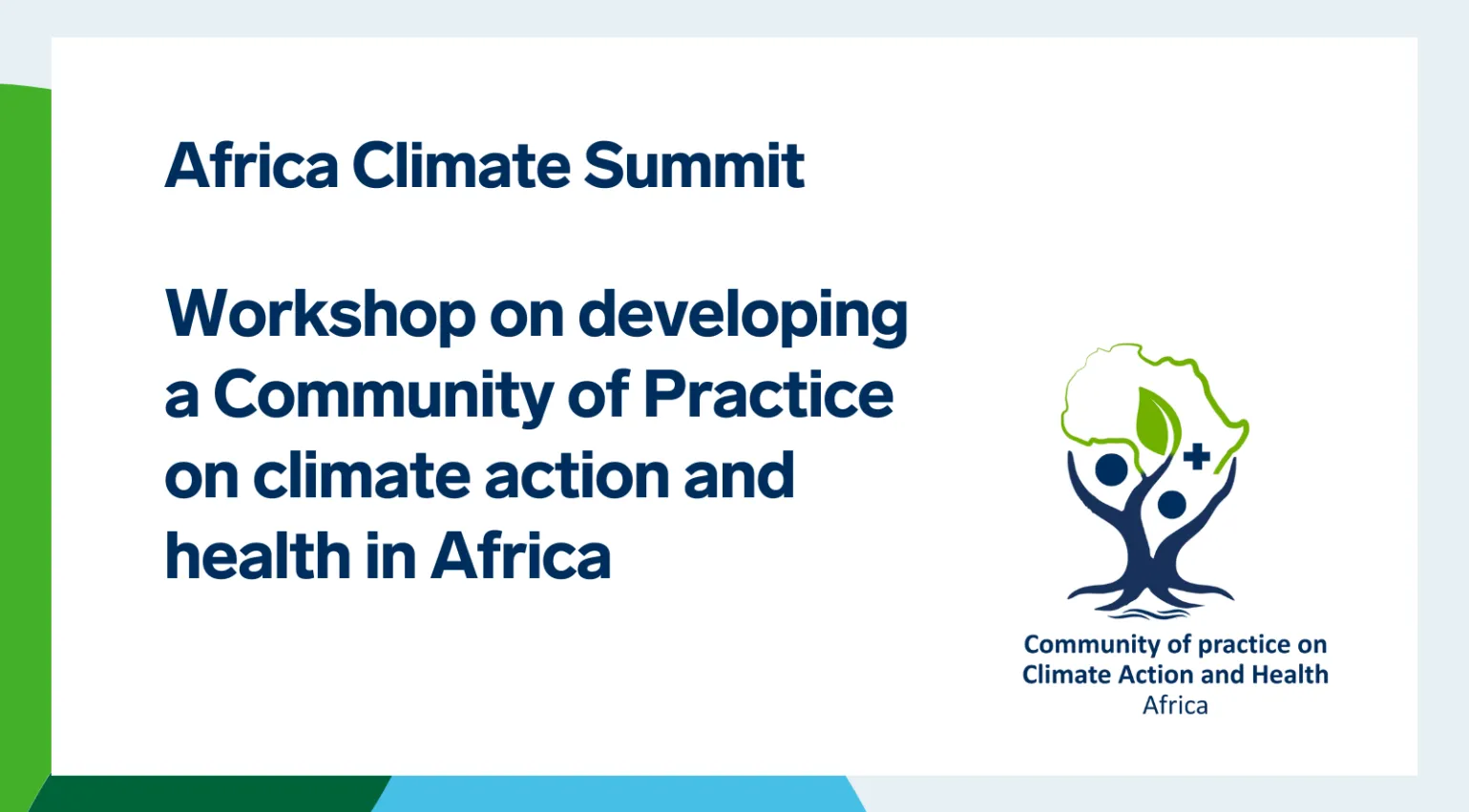 Africa Climate Summit

Workshop on developing a Community of Practice on climate action and health in Africa

Community of practice on Climate Action and Health Africa